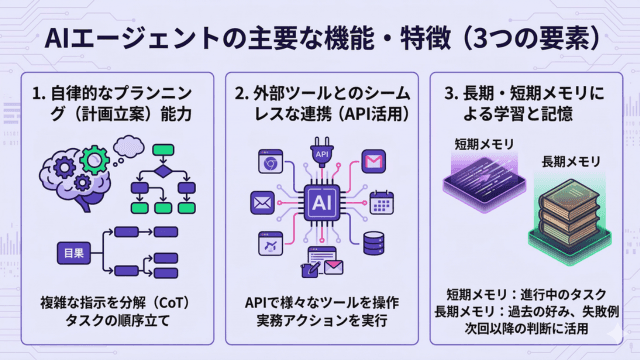 AIエージェントの主要な機能・特徴（3つの要素）

1. 自律的なプランニング（計画立案）能力

目果

複雑な指示を分解（CoT）
タスクの順序立て

2. 外部ツールとのシームレスな連携（API活用）

API

AI

APIで様々なツールを操作
実務アクションを実行

3. 長期・短期メモリによる学習と記憶

短期メモリ

長期メモリ

短期メモリ：進行中のタスク
長期メモリ：過去の好み、失敗例
次回以降の判断に活用